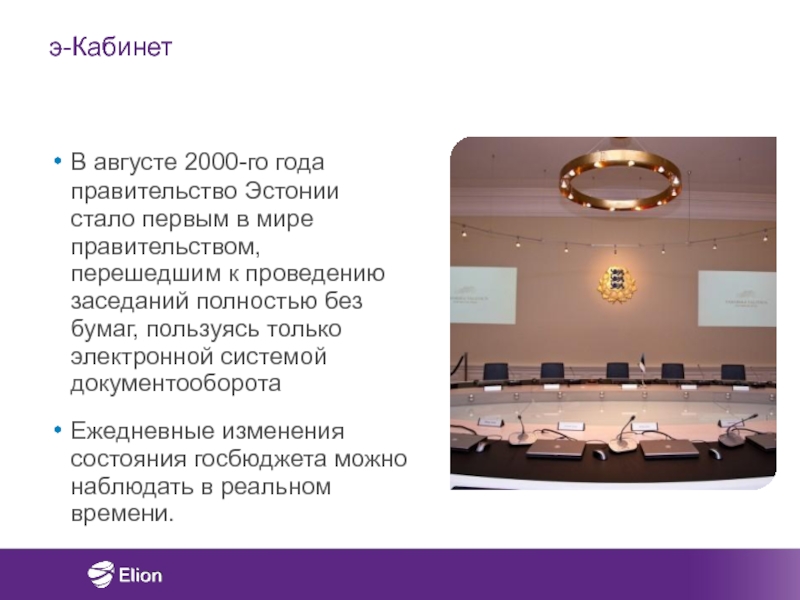 э-Кабинет

• В августе 2000-го года правительство Эстонии стало первым в мире правительством, перешедшим к проведению заседаний полностью без бумаг, пользуясь только электронной системой документооборота

• Ежедневные изменения состояния госбюджета можно наблюдать в реальном времени.

Elion